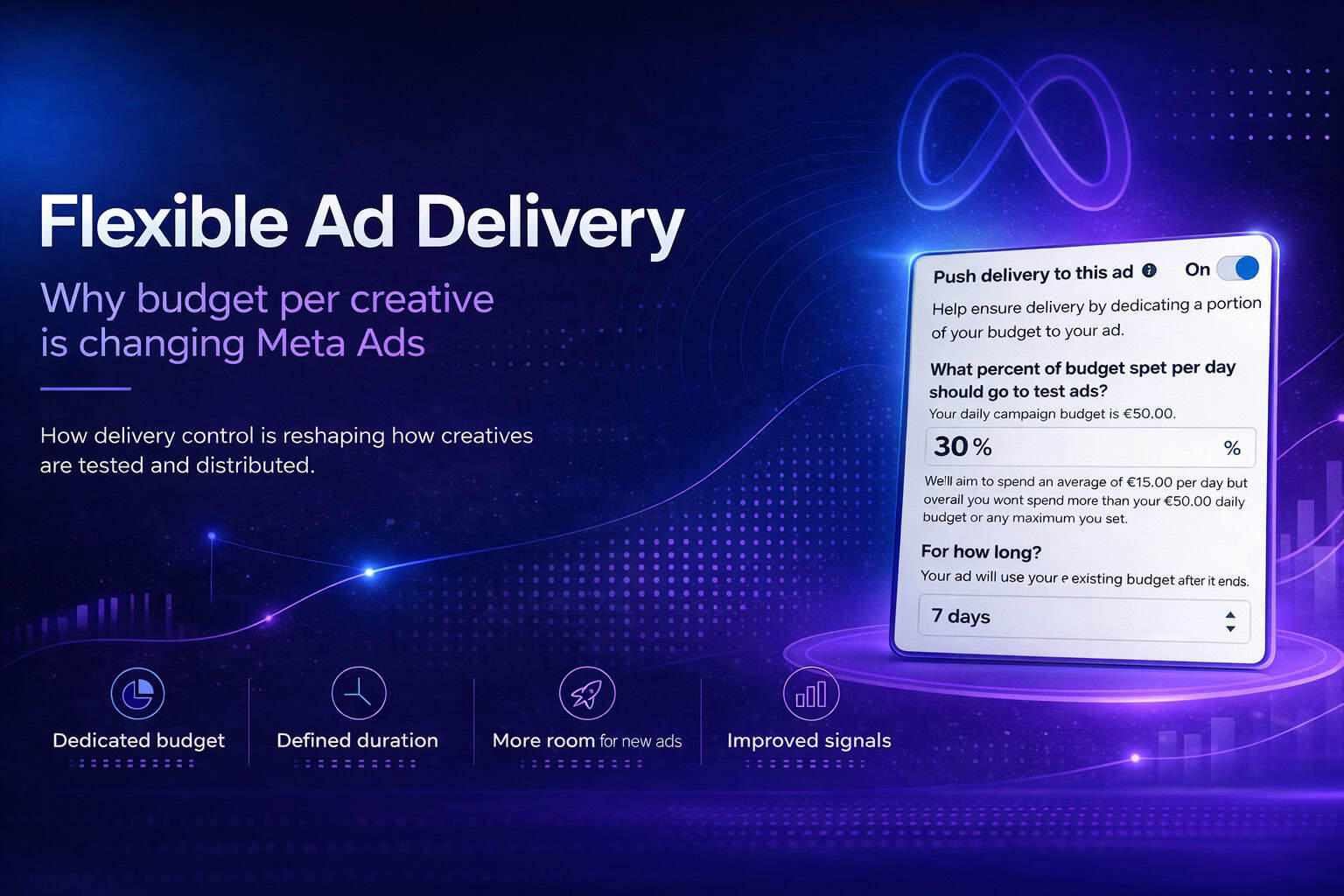 Flexible Ad Delivery

Why budget per creative is changing Meta Ads

How delivery control is reshaping how creatives are tested and distributed.

Push delivery to this ad On

Help ensure delivery by dedicating a portion of your budget to your ad.

What percent of budget spet per day should go to test ads?

Your daily campaign budget is €50.00.

30 % %

We'll aim to spend an average of €15.00 per day but overall you wont spend more than your €50.00 daily budget or any maximum you set.

For how long?

Your ad will use your e existing budget after it ends.

7 days

Dedicated budget

Defined duration

More room for new ads

Improved signals